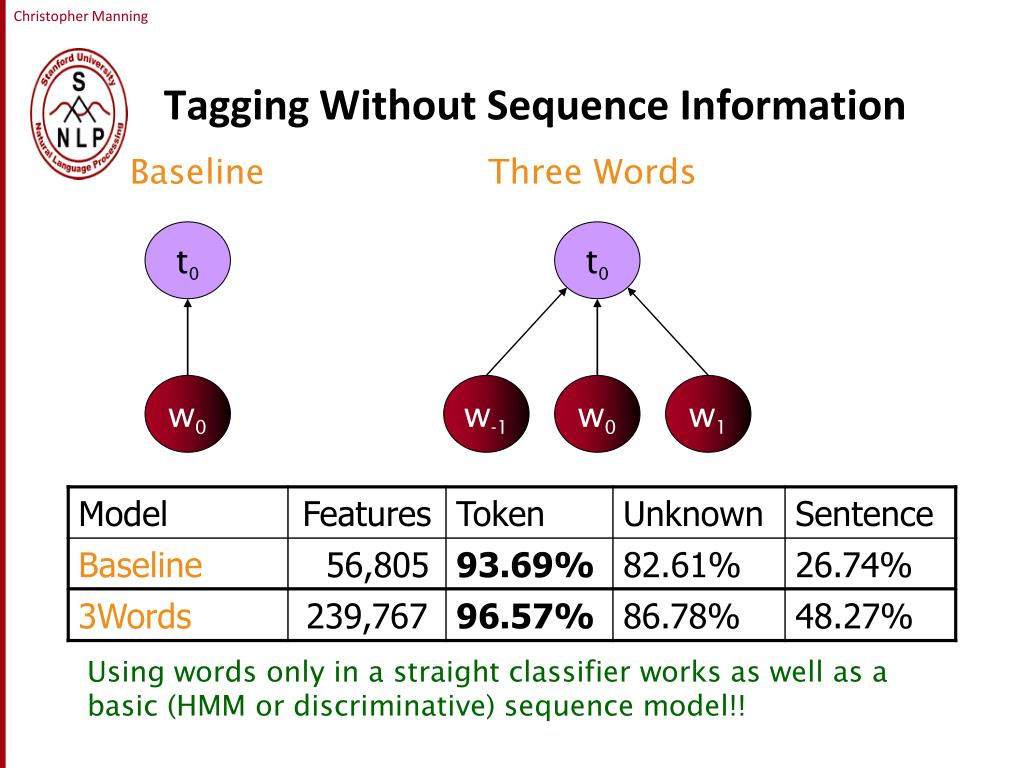 Christopher Manning

Stanford University
S
NLP
Natural Language Processing

Tagging Without Sequence Information

Baseline

Three Words

$t_0$

$w_0$

$t_0$

$w_{-1}$ $w_0$ $w_1$

| Model | Features | Token | Unknown | Sentence |
|---|---|---|---|---|
| Baseline | 56,805 | **93.69%** | 82.61% | 26.74% |
| 3Words | 239,767 | **96.57%** | 86.78% | 48.27% |

Using words only in a straight classifier works as well as a basic (HMM or discriminative) sequence model!!